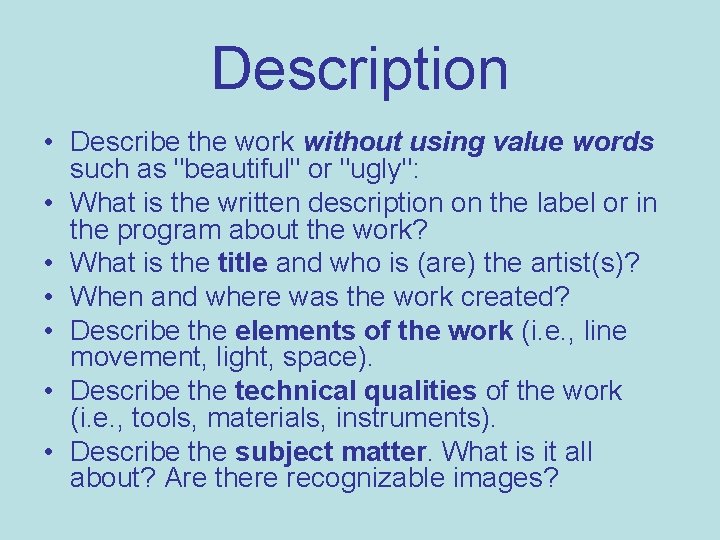 Description

• Describe the work without using value words such as "beautiful" or "ugly":
• What is the written description on the label or in the program about the work?
• What is the title and who is (are) the artist(s)?
• When and where was the work created?
• Describe the elements of the work (i.e., line movement, light, space).
• Describe the technical qualities of the work (i.e., tools, materials, instruments).
• Describe the subject matter. What is it all about? Are there recognizable images?